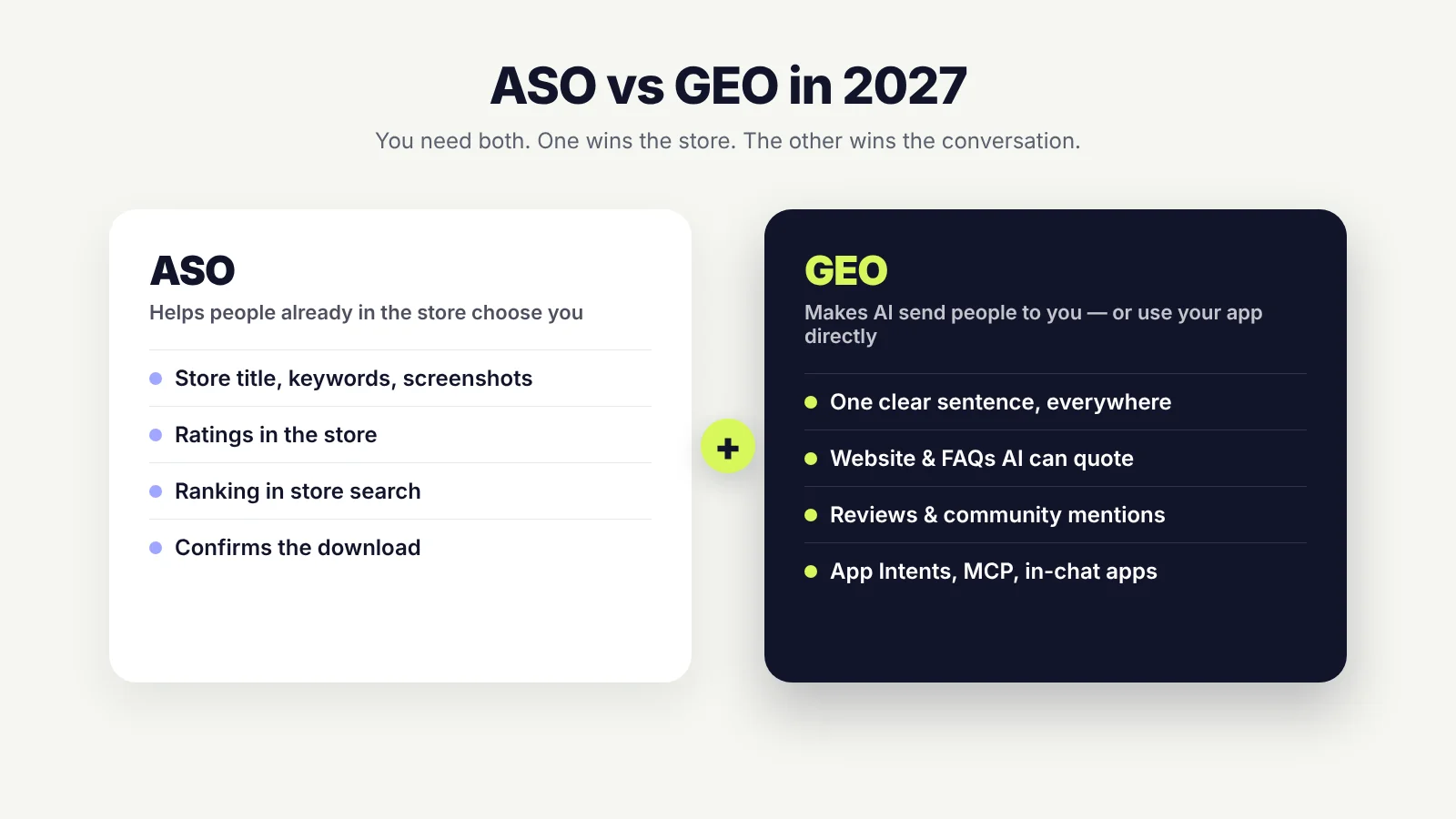 ASO vs GEO in 2027

You need both. One wins the store. The other wins the conversation.

ASO

Helps people already in the store choose you

• Store title, keywords, screenshots
• Ratings in the store
• Ranking in store search
• Confirms the download

+

GEO

Makes AI send people to you — or use your app directly

• One clear sentence, everywhere
• Website & FAQs AI can quote
• Reviews & community mentions
• App Intents, MCP, in-chat apps